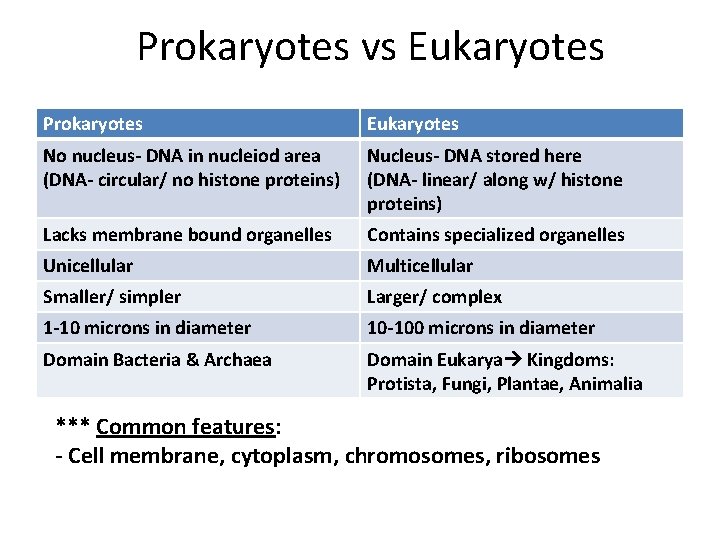 Prokaryotes vs Eukaryotes

| Prokaryotes | Eukaryotes |
|---|---|
| No nucleus- DNA in nucleiod area (DNA- circular/ no histone proteins) | Nucleus- DNA stored here (DNA- linear/ along w/ histone proteins) |
| Lacks membrane bound organelles | Contains specialized organelles |
| Unicellular | Multicellular |
| Smaller/ simpler | Larger/ complex |
| 1-10 microns in diameter | 10-100 microns in diameter |
| Domain Bacteria & Archaea | Domain Eukarya→ Kingdoms: Protista, Fungi, Plantae, Animalia |

*** Common features:
- Cell membrane, cytoplasm, chromosomes, ribosomes